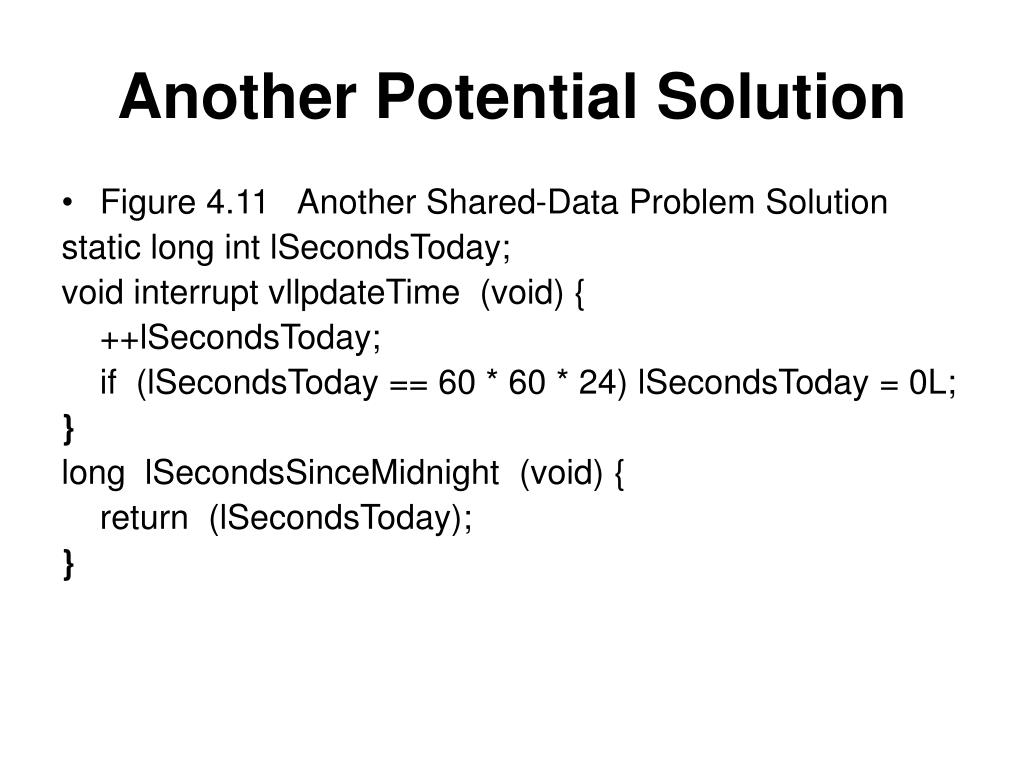 Another Potential Solution

• Figure 4.11 Another Shared-Data Problem Solution

static long int lSecondsToday;
void interrupt vllpdateTime (void) {
++lSecondsToday;
if (lSecondsToday == 60 * 60 * 24) lSecondsToday = 0L;
}
long lSecondsSinceMidnight (void) {
return (lSecondsToday);
}